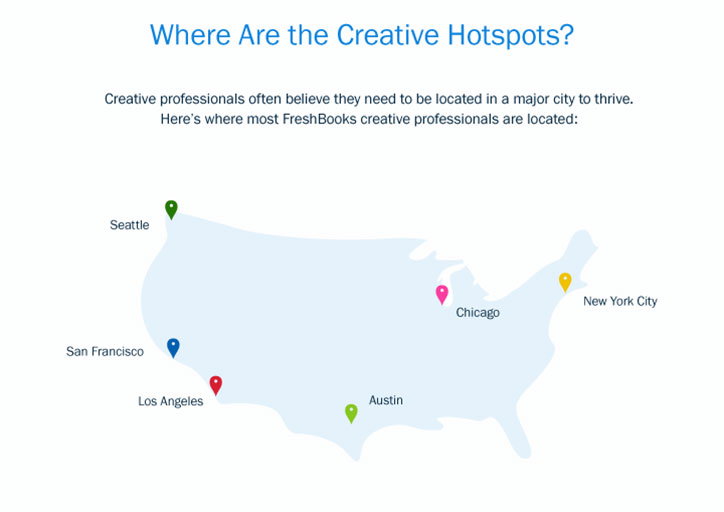 Where Are the Creative Hotspots?

Creative professionals often believe they need to be located in a major city to thrive. Here's where most FreshBooks creative professionals are located:

Seattle

Chicago

New York City

San Francisco

Los Angeles

Austin